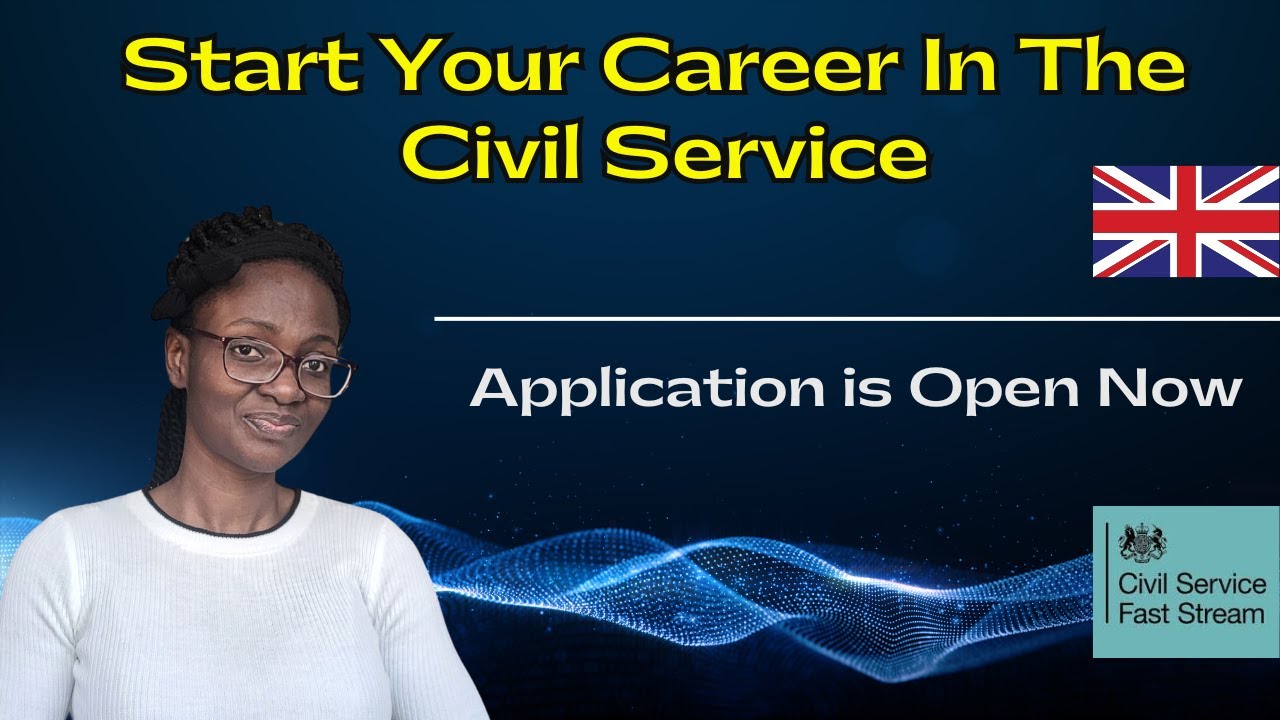 Start Your Career In The Civil Service

Application is Open Now

Civil Service
Fast Stream